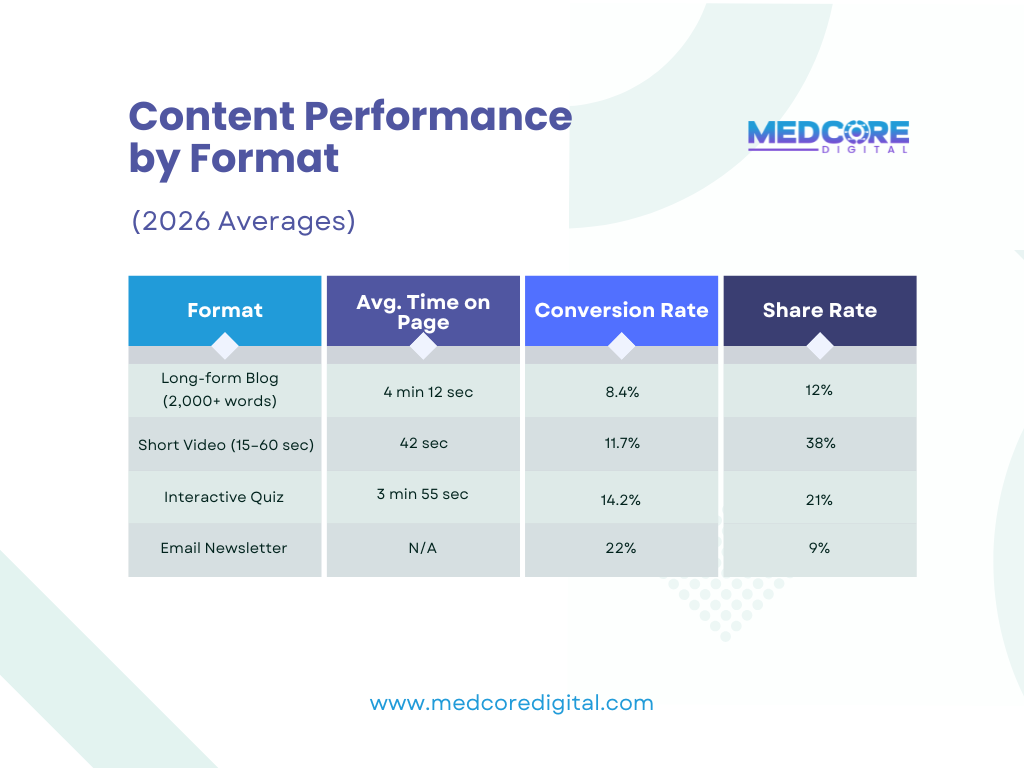 Content Performance by Format

MEDCORE
DIGITAL

(2026 Averages)

| Format | Avg. Time on Page | Conversion Rate | Share Rate |
|---|---|---|---|
| Long-form Blog (2,000+ words) | 4 min 12 sec | 8.4% | 12% |
| Short Video (15-60 sec) | 42 sec | 11.7% | 38% |
| Interactive Quiz | 3 min 55 sec | 14.2% | 21% |
| Email Newsletter | N/A | 22% | 9% |

www.medcoredigital.com